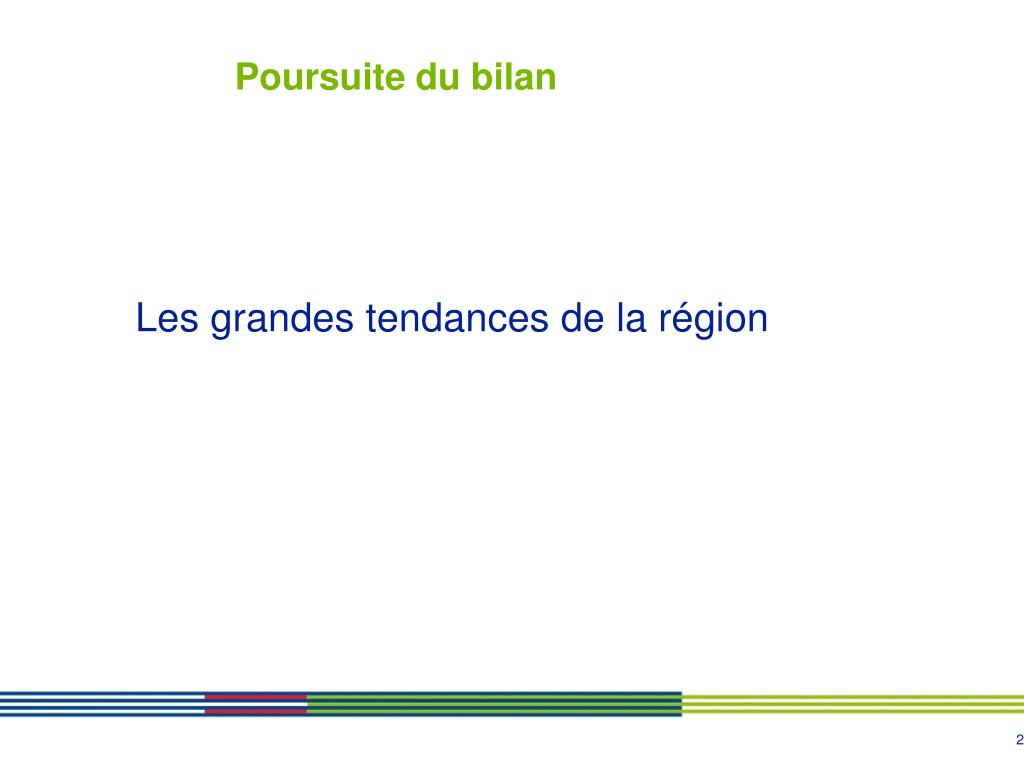 Poursuite du bilan

Les grandes tendances de la région

2